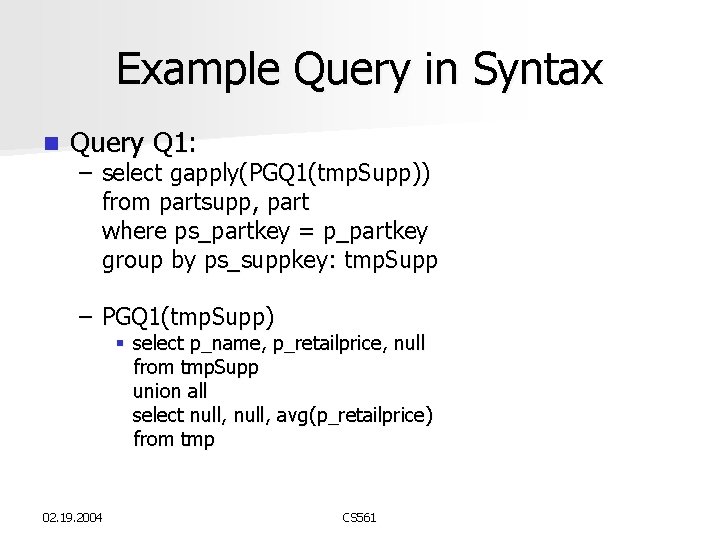 Example Query in Syntax

Query Q1:
– select gapply(PGQ1(tmpSupp))
from partsupp, part
where ps_partkey = p_partkey
group by ps_suppkey: tmpSupp

– PGQ1(tmpSupp)
select p_name, p_retailprice, null
from tmpSupp
union all
select null, null, avg(p_retailprice)
from tmp

02.19.2004

CS561